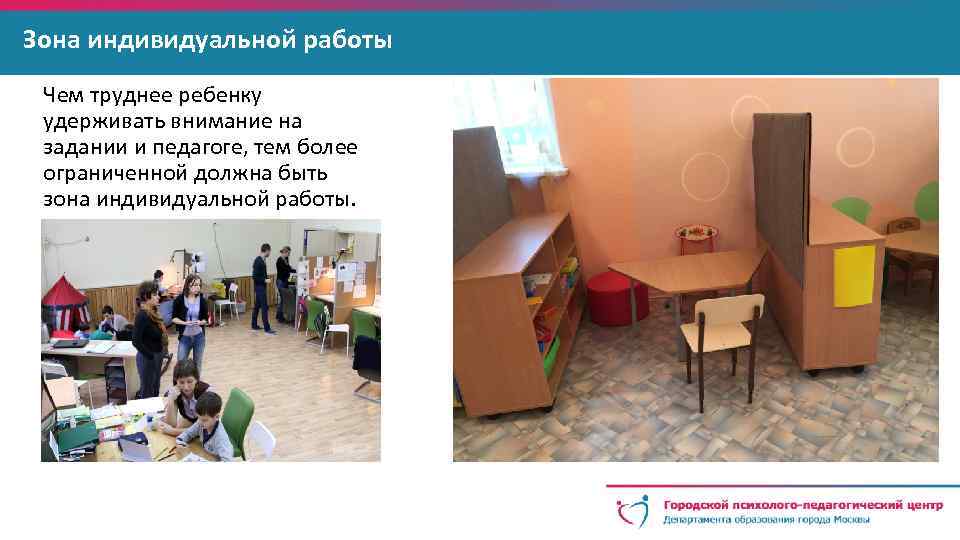 Зона индивидуальной работы

Чем труднее ребенку удерживать внимание на задании и педагоге, тем более ограниченной должна быть зона индивидуальной работы.

Городской психолого-педагогический центр
Департамента образования города Москвы